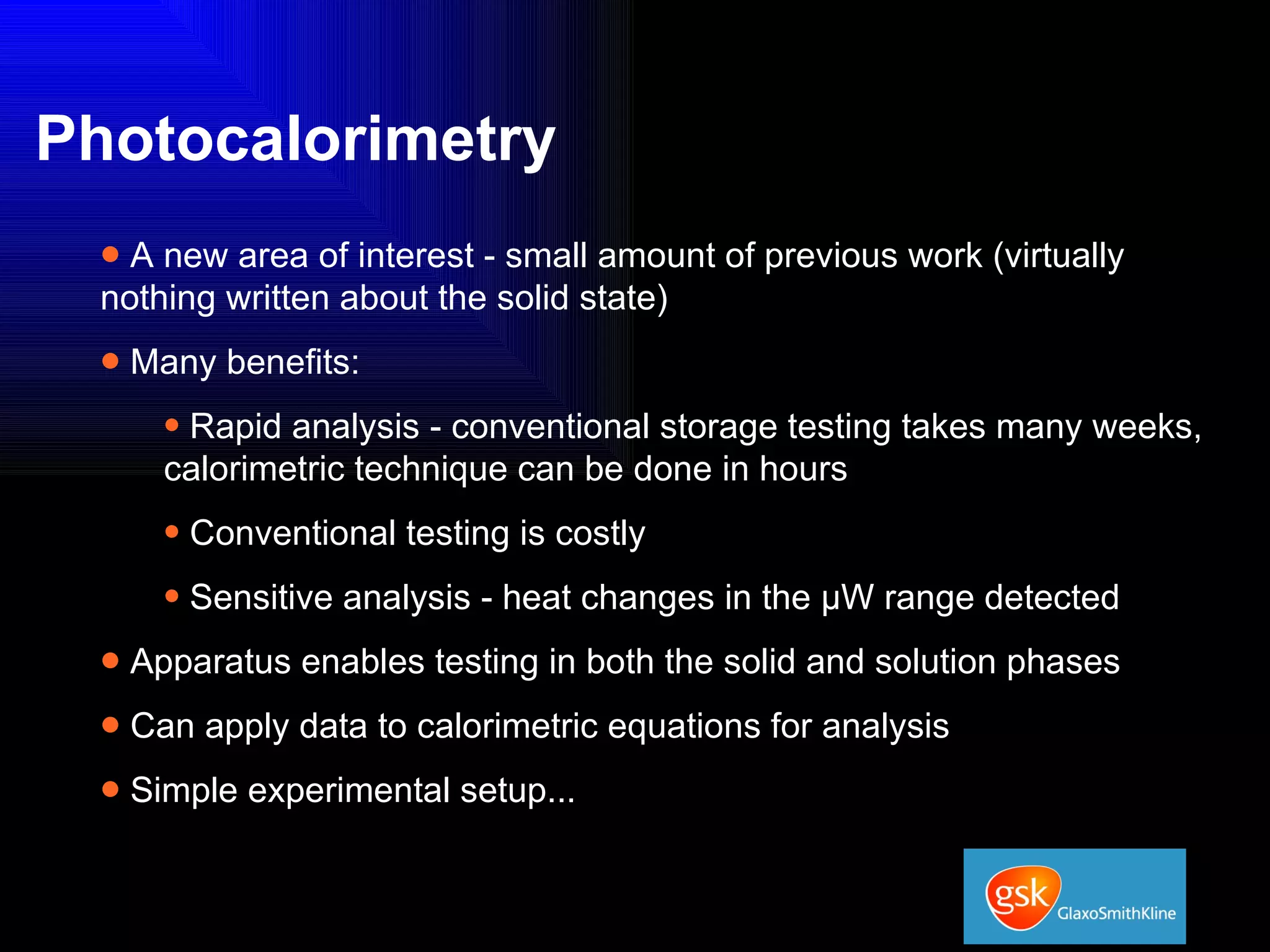 Photocalorimetry

• A new area of interest - small amount of previous work (virtually nothing written about the solid state)

• Many benefits:

• Rapid analysis - conventional storage testing takes many weeks, calorimetric technique can be done in hours

• Conventional testing is costly

• Sensitive analysis - heat changes in the μW range detected

• Apparatus enables testing in both the solid and solution phases

• Can apply data to calorimetric equations for analysis

• Simple experimental setup...

gsk GlaxoSmithKline